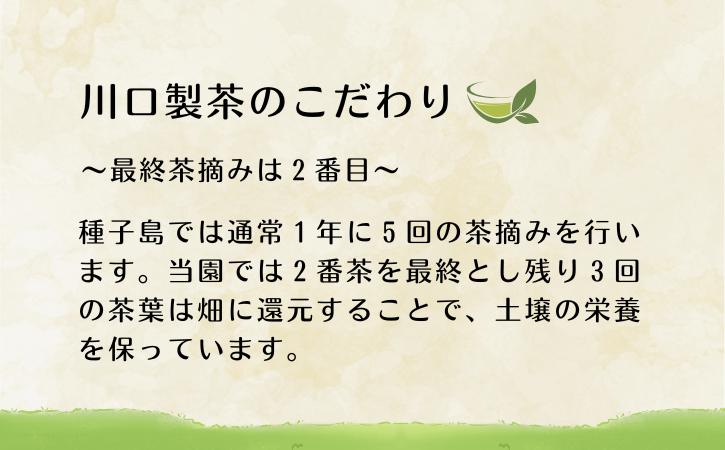 川口製茶のこだわり

～最終茶摘みは２番目～

種子島では通常１年に５回の茶摘みを行います。当園では２番茶を最終とし残り３回の茶葉は畑に還元することで、土壌の栄養を保っています。